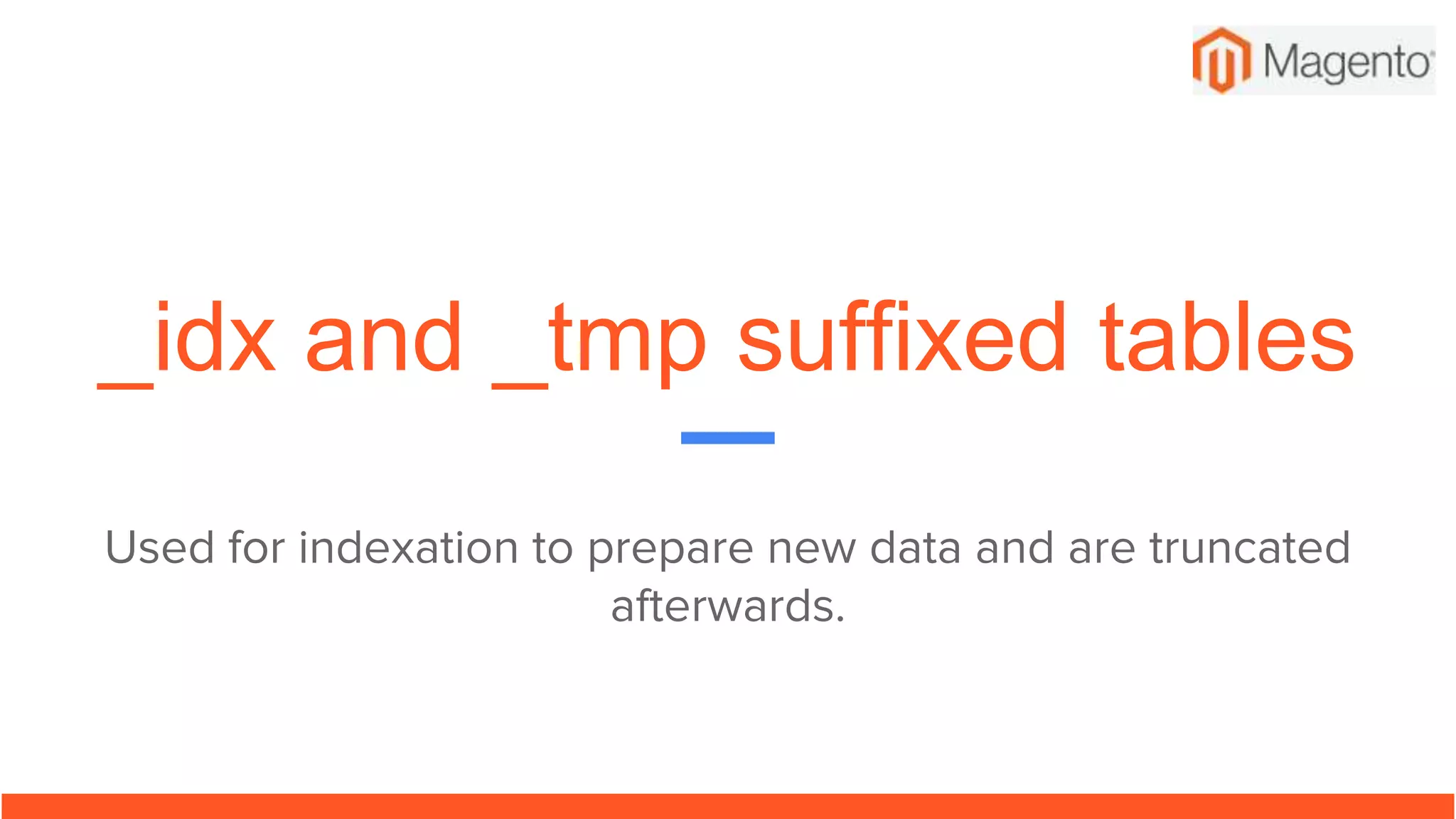 Magento

_idx and _tmp suffixed tables

Used for indexation to prepare new data and are truncated afterwards.